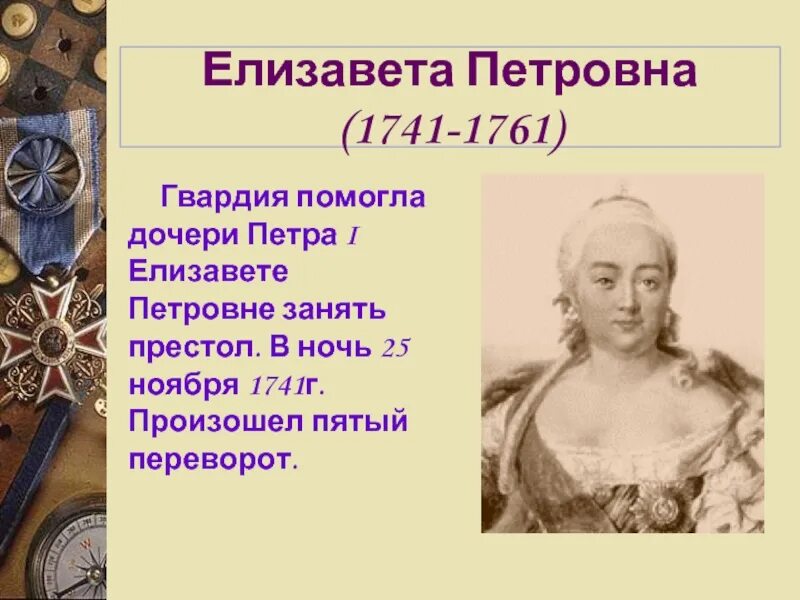 Елизавета Петровна
(1741-1761)

Гвардия помогла дочери Петра I Елизавете Петровне занять престол. В ночь 25 ноября 1741г. Произошел пятый переворот.